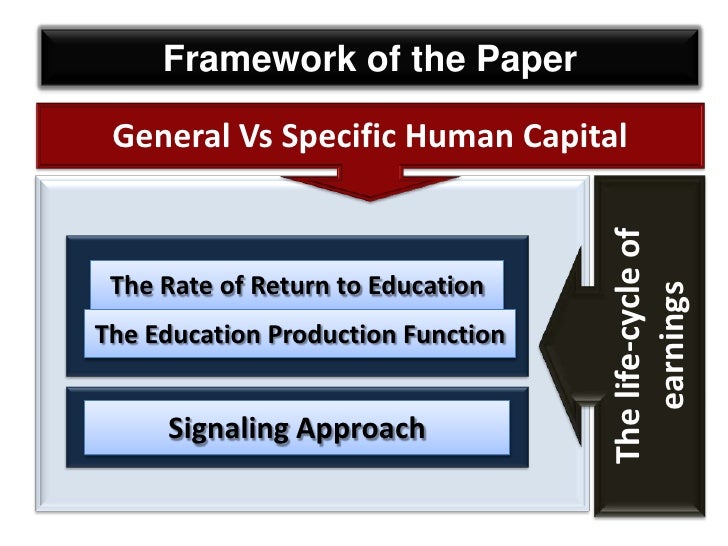 Framework of the Paper

General Vs Specific Human Capital

The Rate of Return to Education

The Education Production Function

Signaling Approach

The life-cycle of earnings